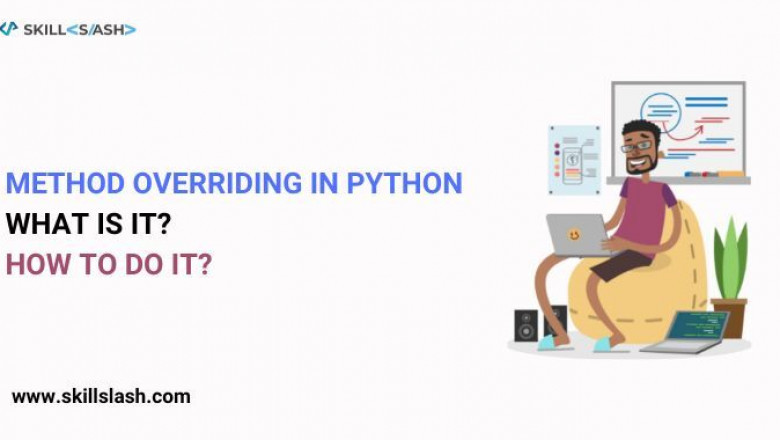 SKILL<S/ASH>

METHOD OVERRIDING IN PYTHON
WHAT IS IT?
HOW TO DO IT?

www.skillslash.com